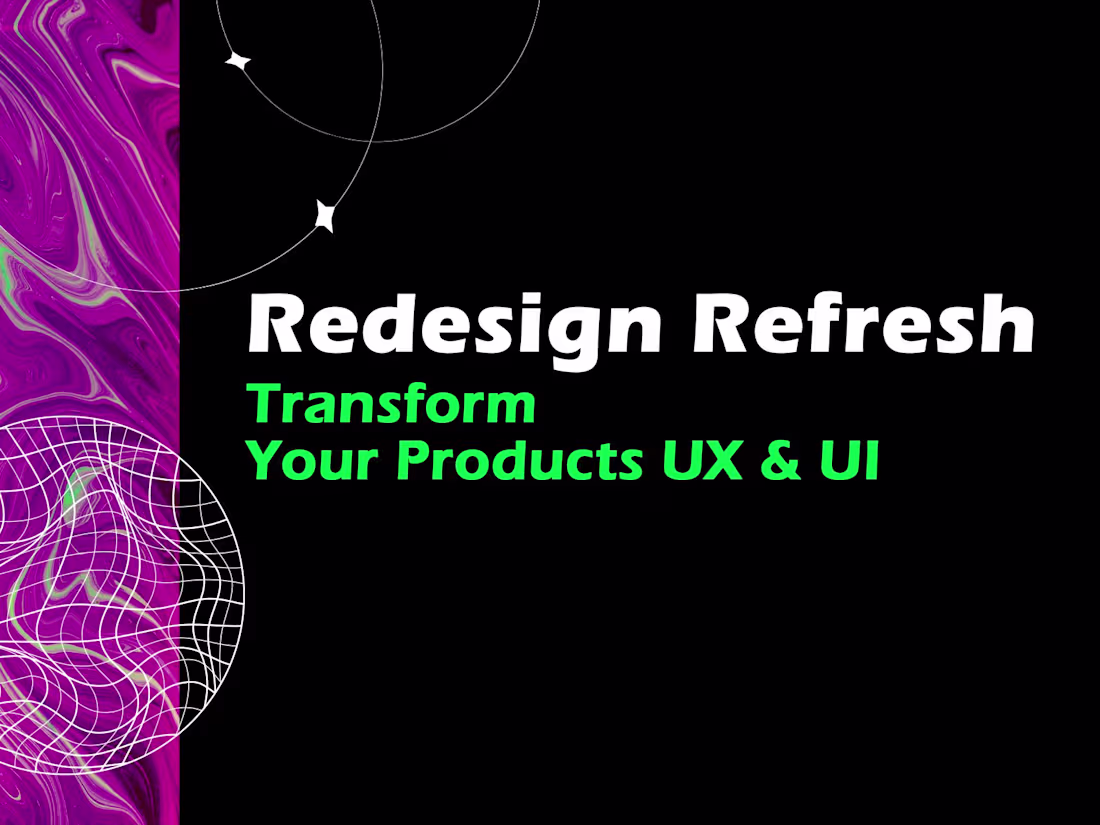 Redesign Refresh

Transform
Your Products UX & UI